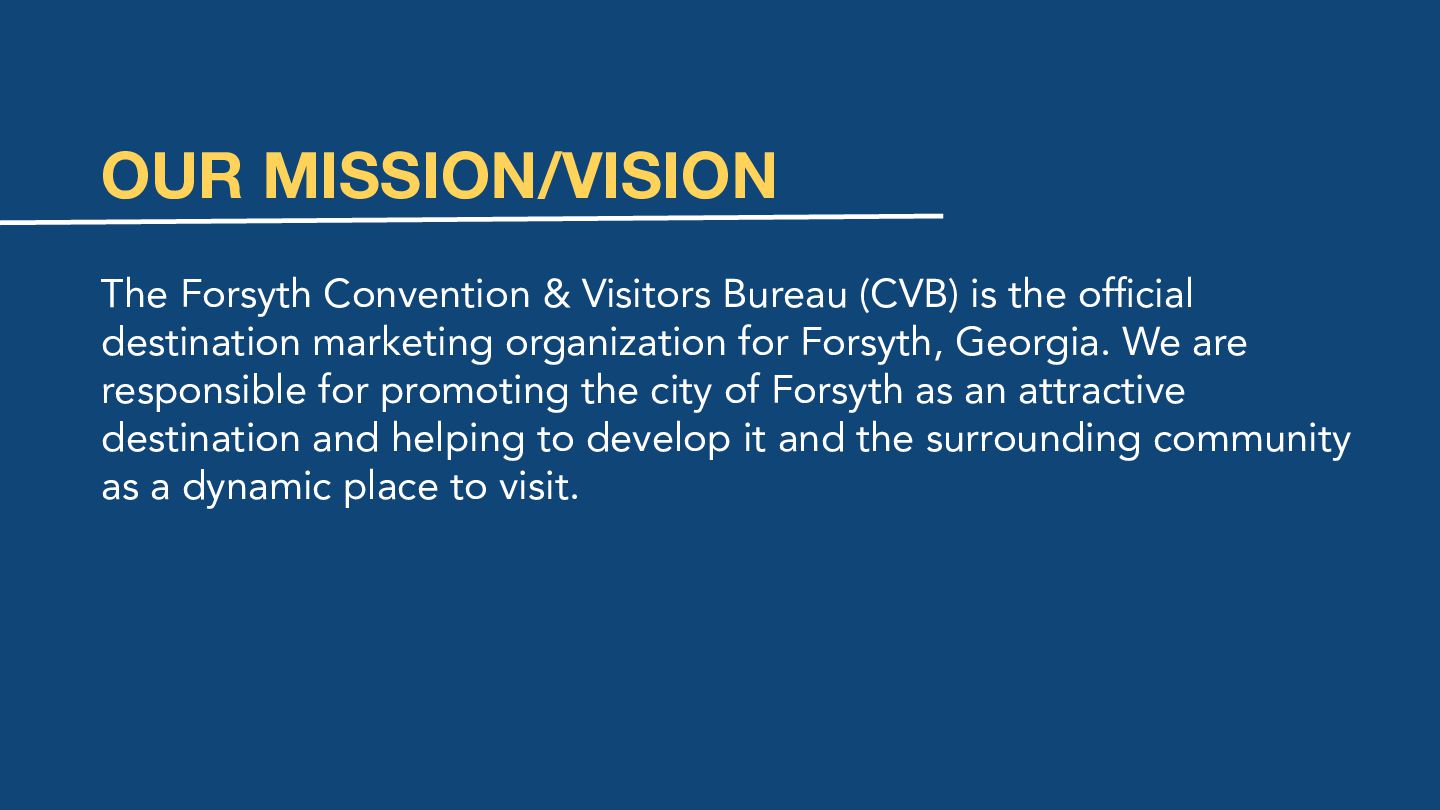 OUR MISSION/VISION

The Forsyth Convention & Visitors Bureau (CVB) is the official destination marketing organization for Forsyth, Georgia. We are responsible for promoting the city of Forsyth as an attractive destination and helping to develop it and the surrounding community as a dynamic place to visit.